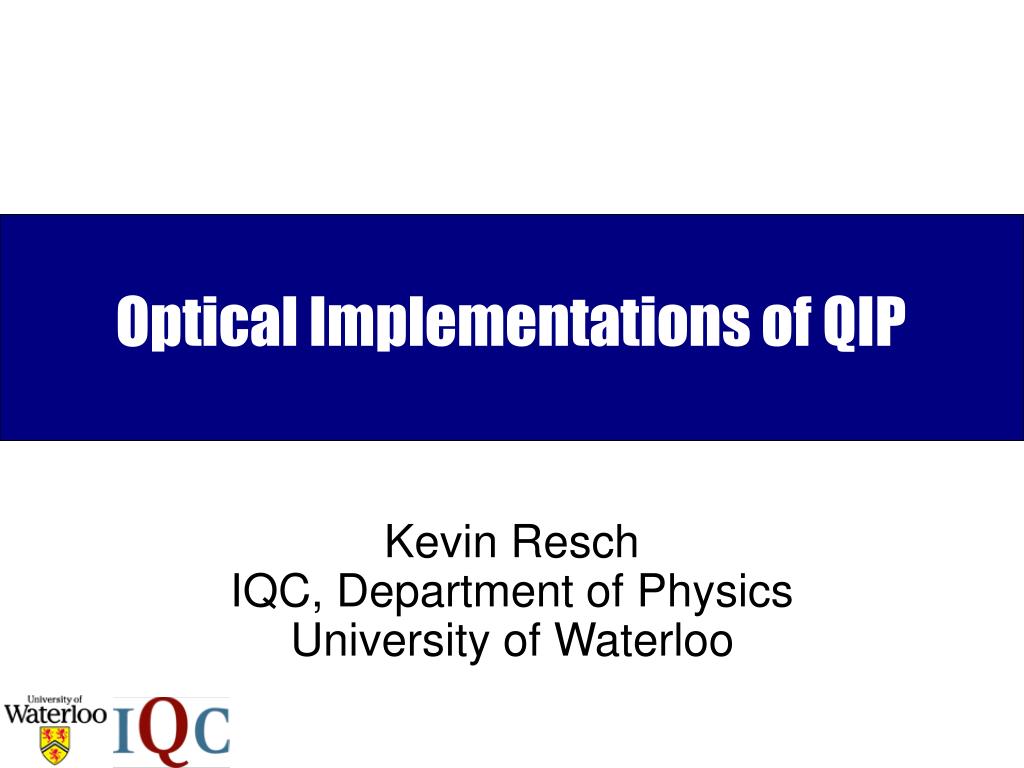 Optical Implementations of QIP

Kevin Resch
IQC, Department of Physics
University of Waterloo

University of Waterloo

IQC